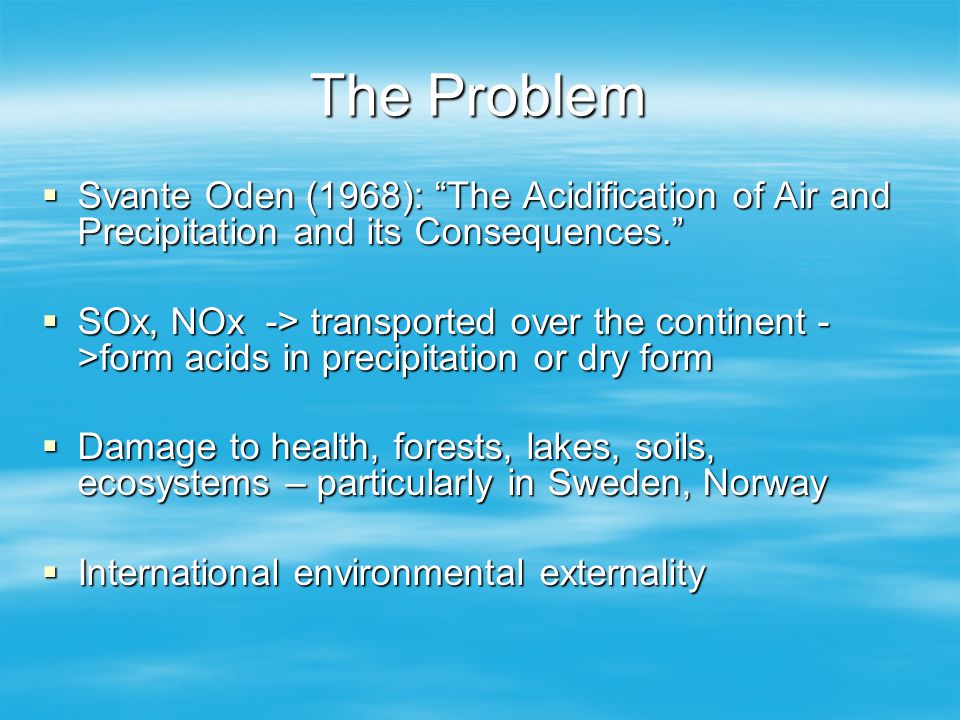 The Problem

▪ Svante Oden (1968): “The Acidification of Air and Precipitation and its Consequences.”

▪ SOx, NOx -> transported over the continent ->form acids in precipitation or dry form

▪ Damage to health, forests, lakes, soils, ecosystems – particularly in Sweden, Norway

▪ International environmental externality